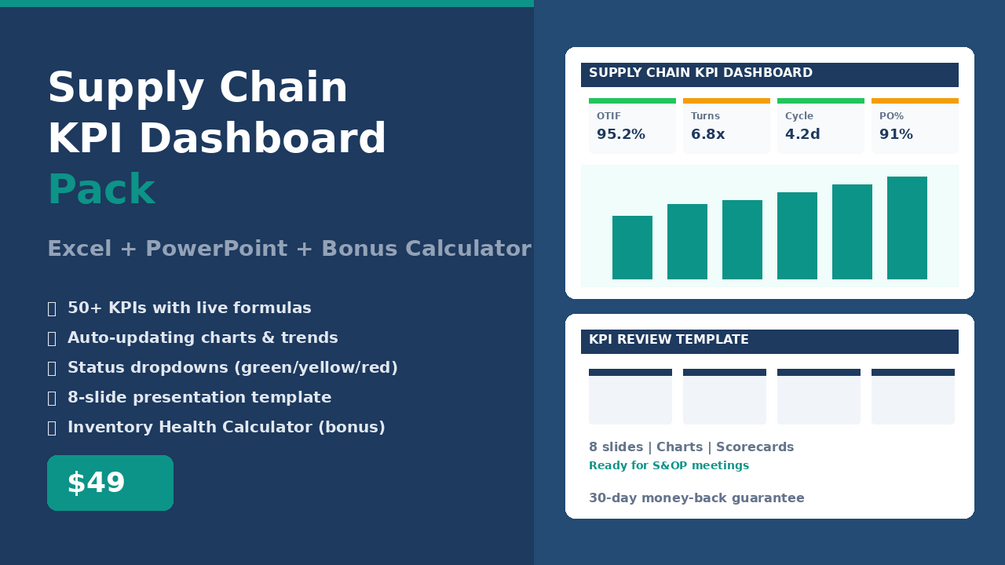 Supply Chain
KPI Dashboard
Pack

Excel + PowerPoint + Bonus Calculator

50+ KPIs with live formulas
Auto-updating charts & trends
Status dropdowns (green/yellow/red)
8-slide presentation template
Inventory Health Calculator (bonus)

$49

SUPPLY CHAIN KPI DASHBOARD

OTIF
95.2%

Turns
6.8x

Cycle
4.2d

PO%
91%

KPI REVIEW TEMPLATE

8 slides | Charts | Scorecards
Ready for S&OP meetings

30-day money-back guarantee